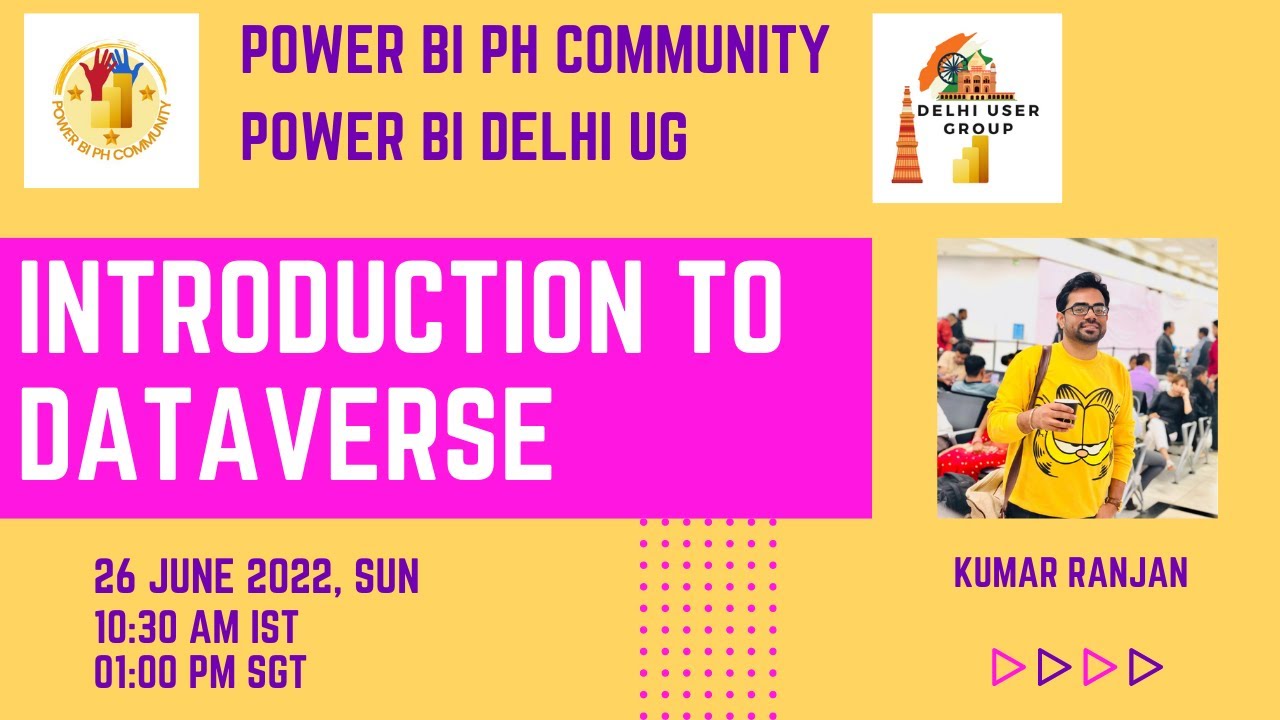 POWER BI PH COMMUNITY

POWER BI PH COMMUNITY
POWER BI DELHI UG

DELHI USER GROUP

INTRODUCTION TO DATAVERSE

26 JUNE 2022, SUN
10:30 AM IST
01:00 PM SGT

KUMAR RANJAN